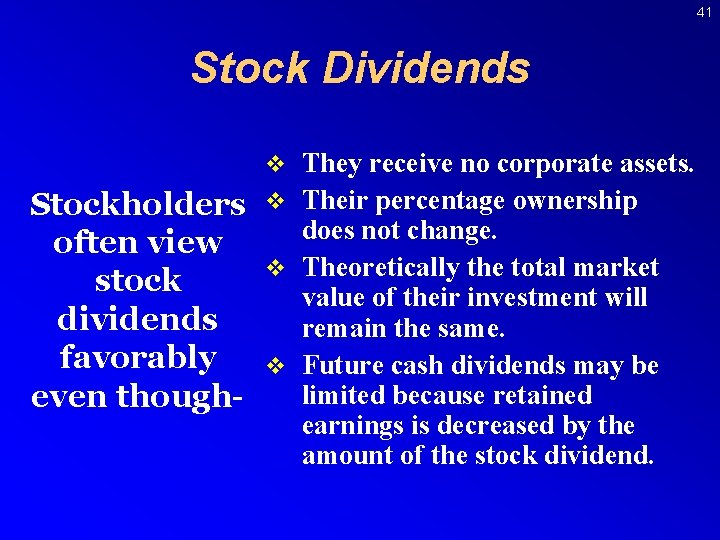 41

Stock Dividends

Stockholders often view stock dividends favorably even though-

❖ They receive no corporate assets.
❖ Their percentage ownership does not change.
❖ Theoretically the total market value of their investment will remain the same.
❖ Future cash dividends may be limited because retained earnings is decreased by the amount of the stock dividend.